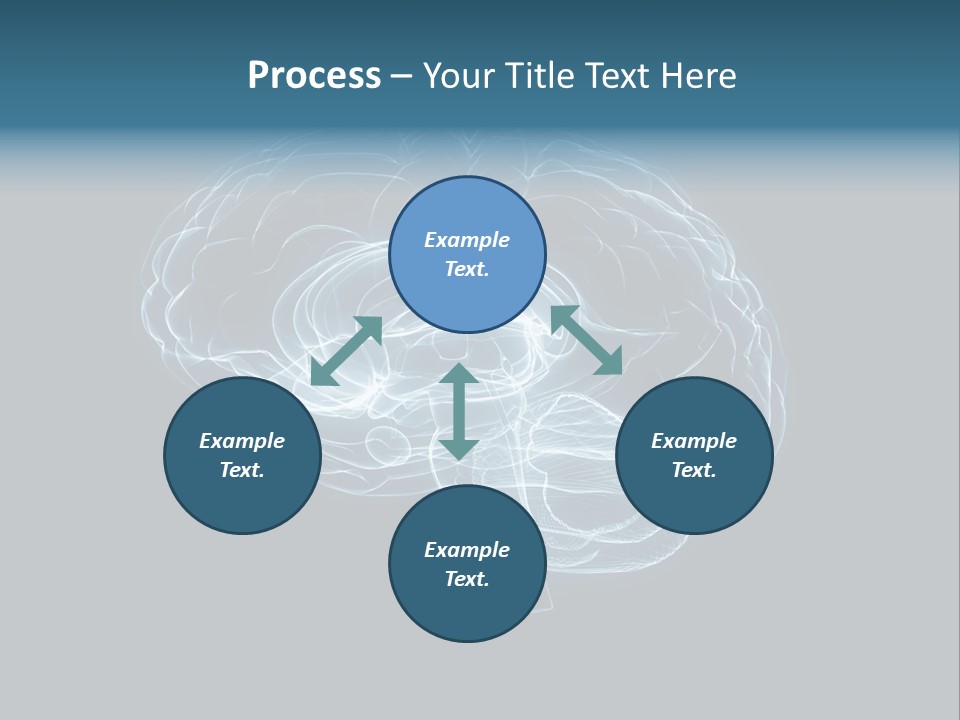 Process – Your Title Text Here

Example Text.

Example Text.

Example Text.

Example Text.